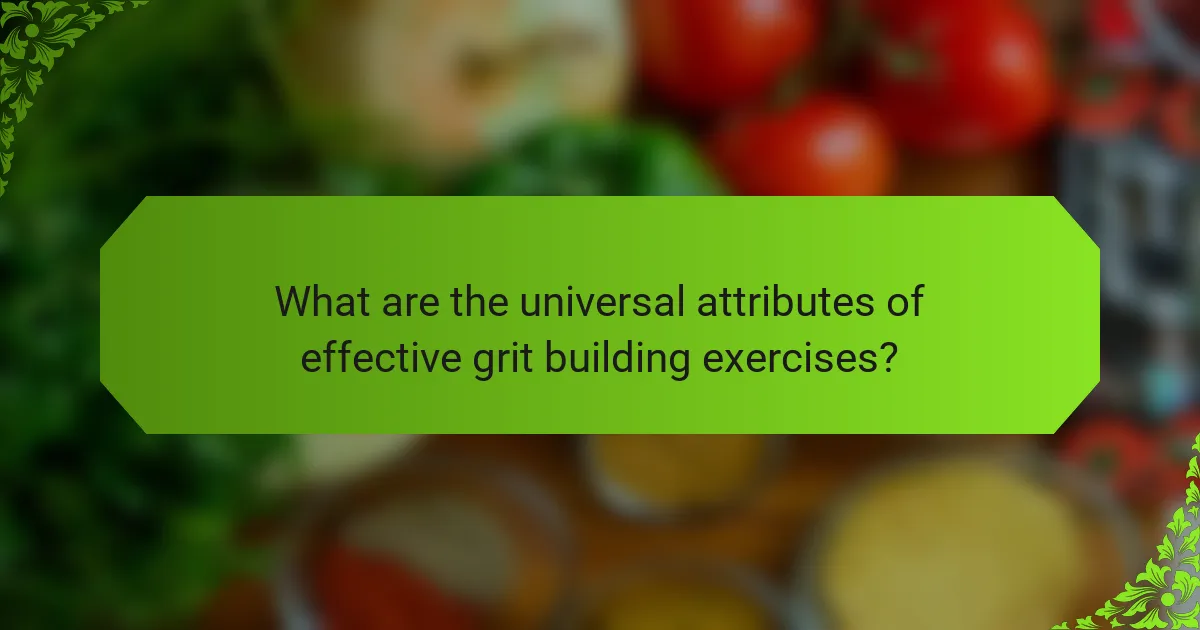 What are the universal attributes of effective grit building exercises?